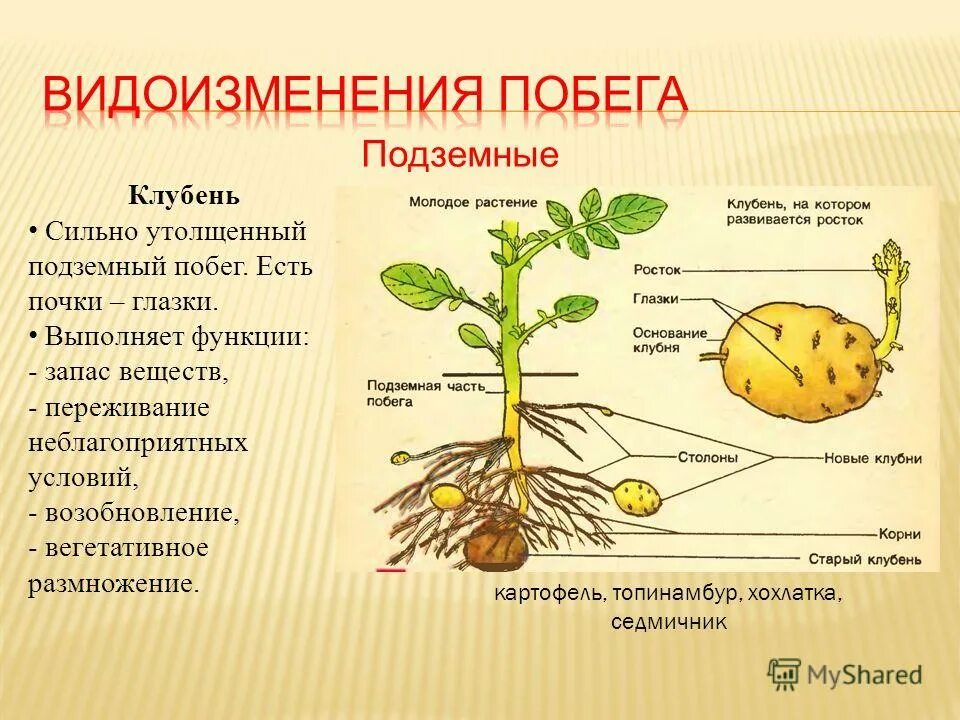 ВИДОИЗМЕНЕНИЯ ПОБЕГА

Подземные

Клубень

• Сильно утолщенный подземный побег. Есть почки – глазки.
• Выполняет функции:
- запас веществ,
- переживание неблагоприятных условий,
- возобновление,
- вегетативное размножение.

Молодое растение
Клубень, на котором развивается росток
Росток
Глазки
Основание клубня
Подземная часть побега
Столоны
Новые клубни
Корни
Старый клубень

картофель, топинамбур, хохлатка, седмичник

MyShared